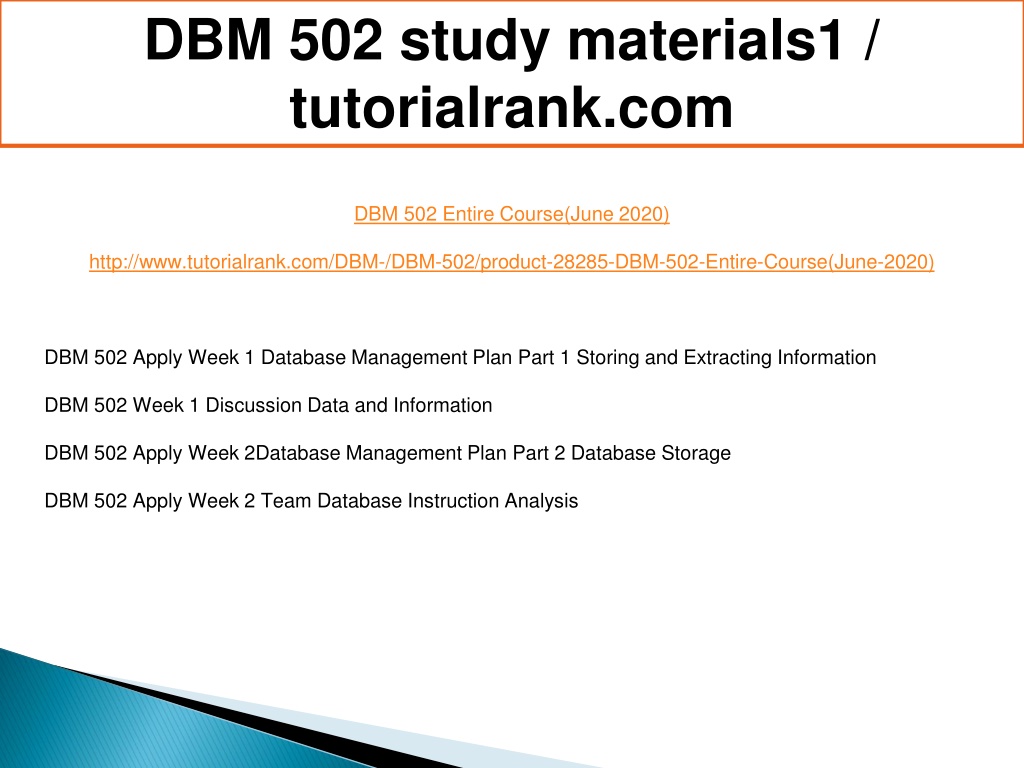 DBM 502 study materials1 / tutorialrank.com

DBM 502 Entire Course(June 2020)

http://www.tutorialrank.com/DBM-/DBM-502/product-28285-DBM-502-Entire-Course(June-2020)

DBM 502 Apply Week 1 Database Management Plan Part 1 Storing and Extracting Information

DBM 502 Week 1 Discussion Data and Information

DBM 502 Apply Week 2Database Management Plan Part 2 Database Storage

DBM 502 Apply Week 2 Team Database Instruction Analysis